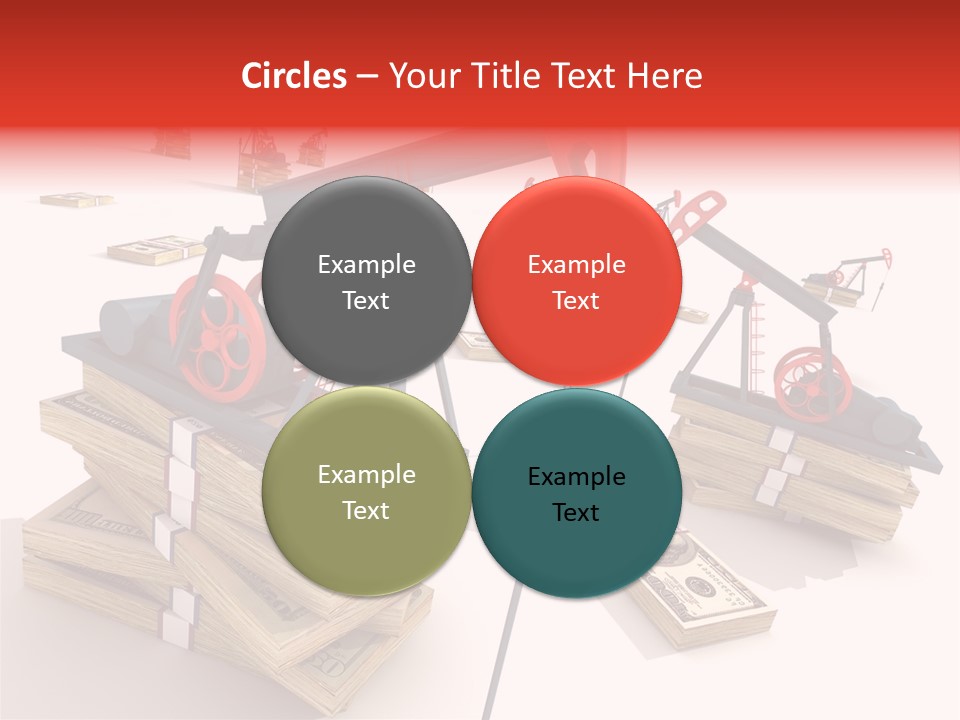 Circles – Your Title Text Here

Example Text

Example Text

Example Text

Example Text